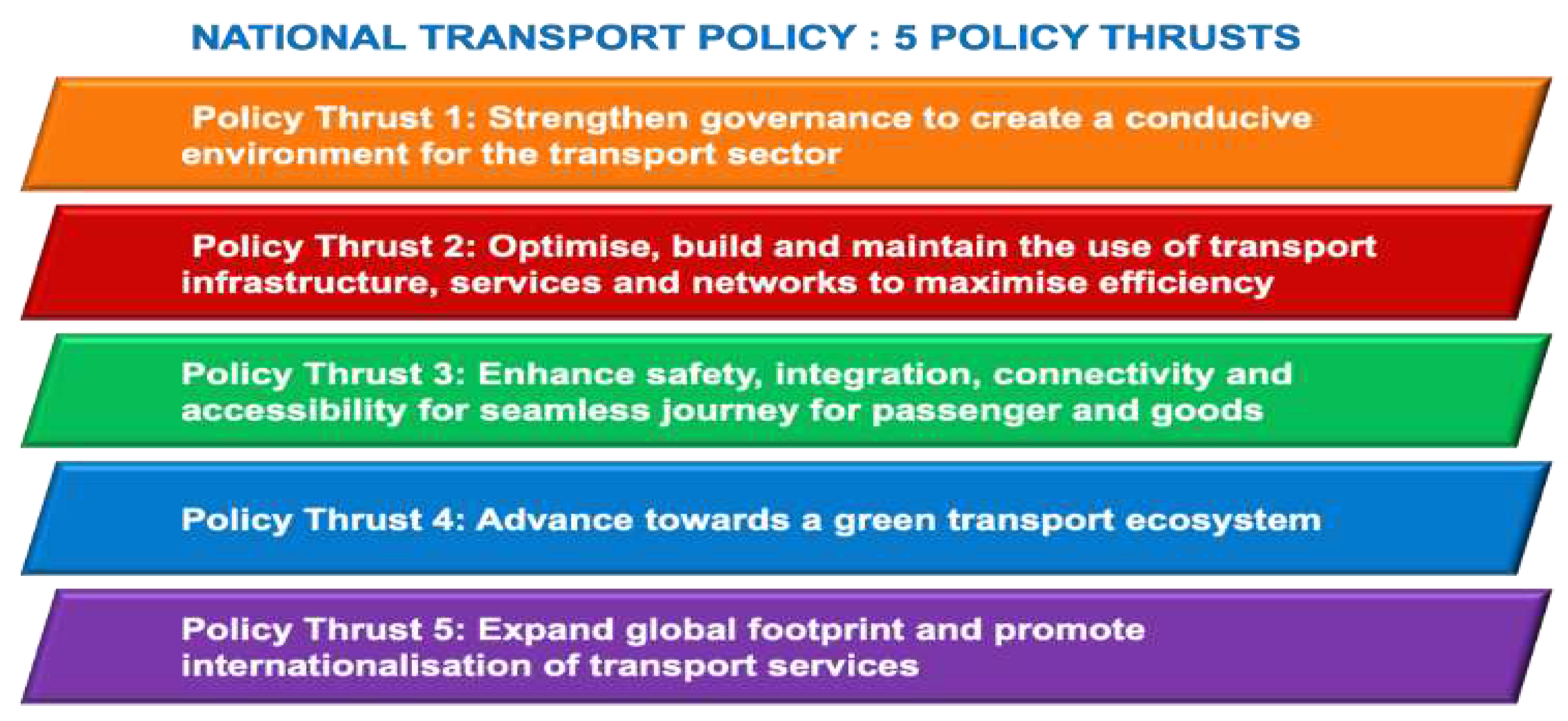 NATIONAL TRANSPORT POLICY : 5 POLICY THRUSTS

Policy Thrust 1: Strengthen governance to create a conducive environment for the transport sector

Policy Thrust 2: Optimise, build and maintain the use of transport infrastructure, services and networks to maximise efficiency

Policy Thrust 3: Enhance safety, integration, connectivity and accessibility for seamless journey for passenger and goods

Policy Thrust 4: Advance towards a green transport ecosystem

Policy Thrust 5: Expand global footprint and promote internationalisation of transport services